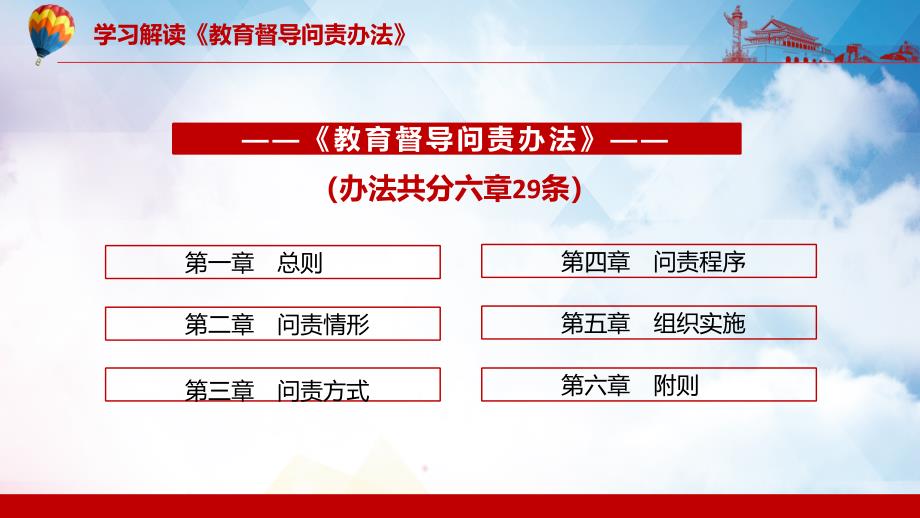 学习解读《教育督导问责办法》

——《教育督导问责办法》——

(办法共分六章29条)

第一章　总则

第二章　问责情形

第三章　问责方式

第四章　问责程序

第五章　组织实施

第六章　附则